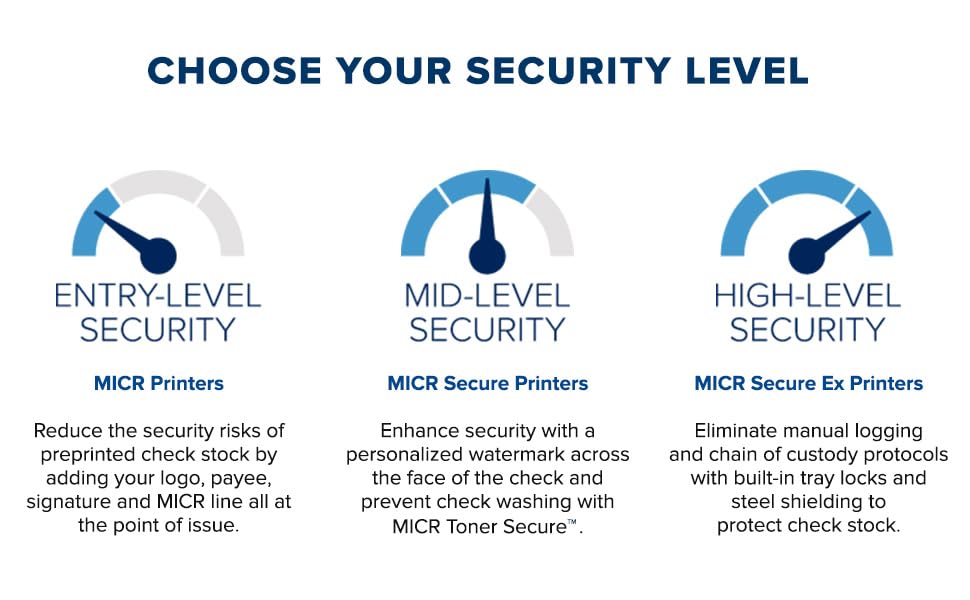 CHOOSE YOUR SECURITY LEVEL

ENTRY-LEVEL SECURITY

MICR Printers

Reduce the security risks of preprinted check stock by adding your logo, payee, signature and MICR line all at the point of issue.

MID-LEVEL SECURITY

MICR Secure Printers

Enhance security with a personalized watermark across the face of the check and prevent check washing with MICR Toner Secure™.

HIGH-LEVEL SECURITY

MICR Secure Ex Printers

Eliminate manual logging and chain of custody protocols with built-in tray locks and steel shielding to protect check stock.